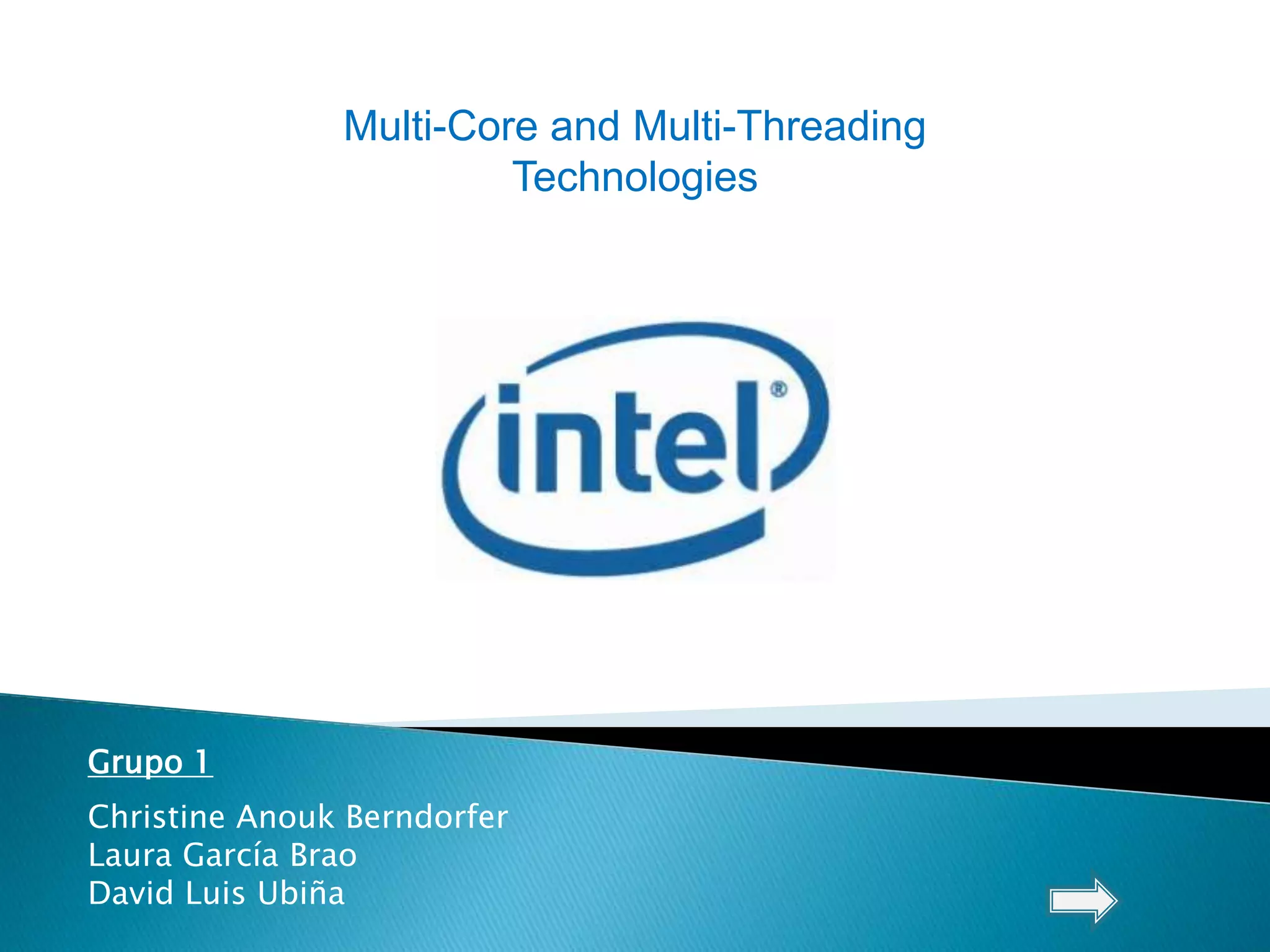 Multi-Core and Multi-Threading Technologies

intel®

Grupo 1

Christine Anouk Berndorfer
Laura García Brao
David Luis Ubiña